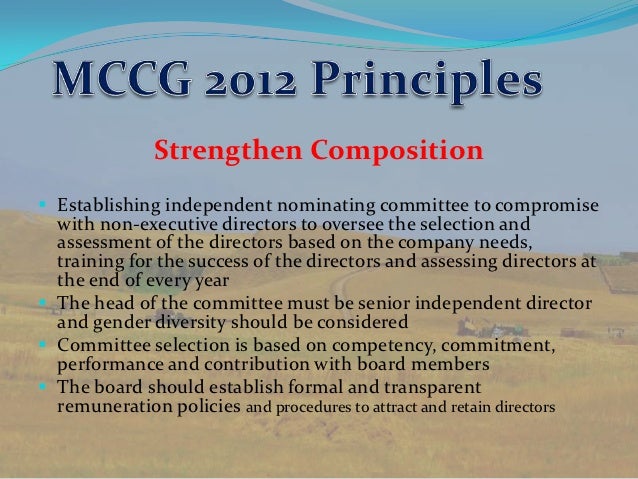 MCCG 2012 Principles

Strengthen Composition

- Establishing independent nominating committee to compromise with non-executive directors to oversee the selection and assessment of the directors based on the company needs, training for the success of the directors and assessing directors at the end of every year
- The head of the committee must be senior independent director and gender diversity should be considered
- Committee selection is based on competency, commitment, performance and contribution with board members
- The board should establish formal and transparent remuneration policies and procedures to attract and retain directors